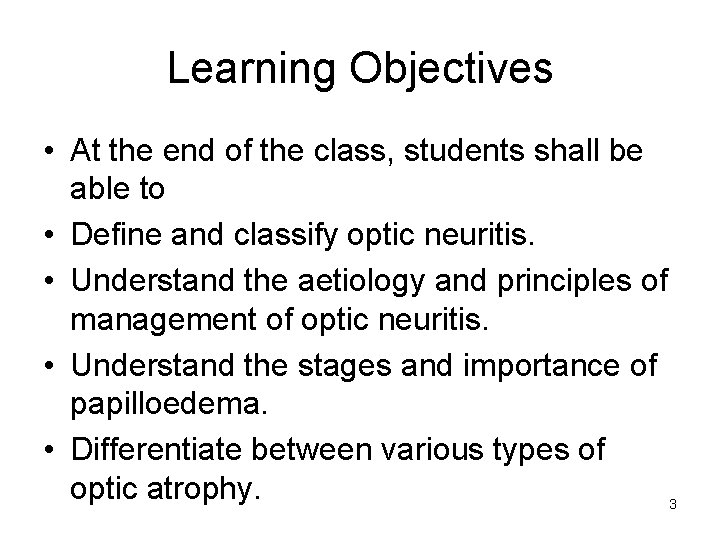 Learning Objectives

• At the end of the class, students shall be able to
• Define and classify optic neuritis.
• Understand the aetiology and principles of management of optic neuritis.
• Understand the stages and importance of papilloedema.
• Differentiate between various types of optic atrophy.

3